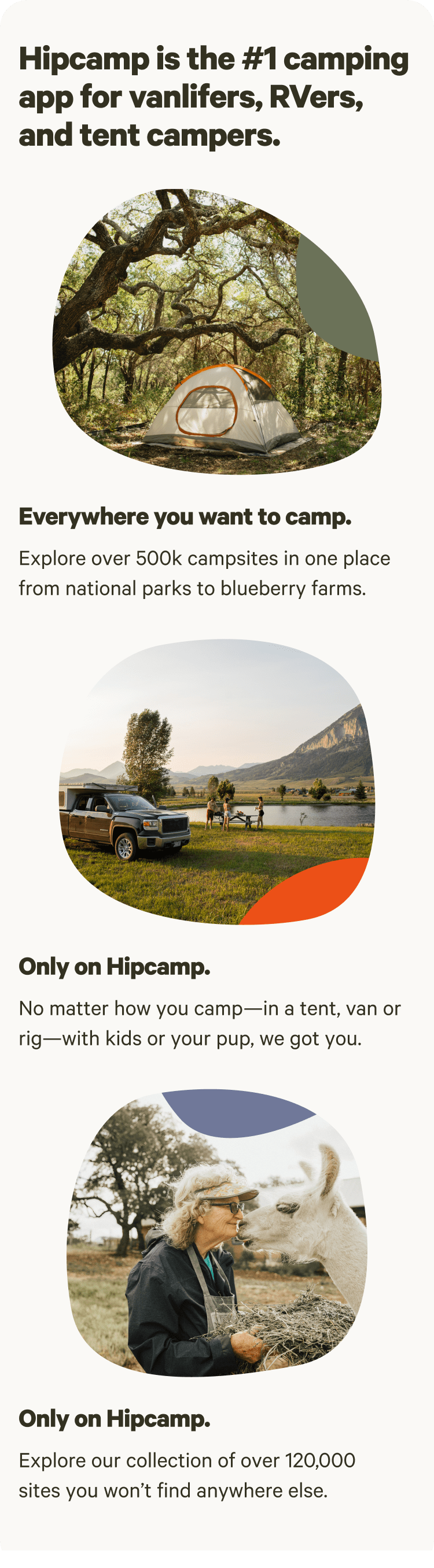 Hipcamp is the #1 camping app for vanlifers, RVers, and tent campers.

Everywhere you want to camp.

Explore over 500k campsites in one place from national parks to blueberry farms.

Only on Hipcamp.

No matter how you camp—in a tent, van or rig—with kids or your pup, we got you.

Only on Hipcamp.

Explore our collection of over 120,000 sites you won't find anywhere else.